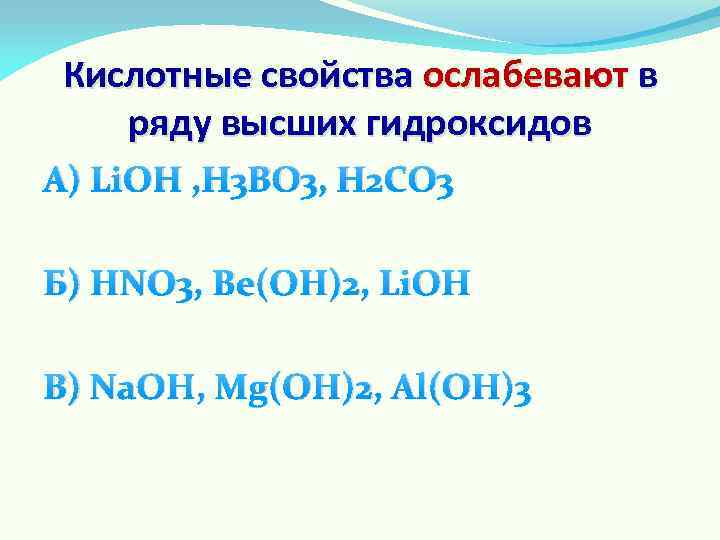 Кислотные свойства ослабевают в ряду высших гидроксидов

А) $LiOH$ ,$H_3BO_3$, $H_2CO_3$

Б) $HNO_3$, $Be(OH)_2$, $LiOH$

В) $NaOH$, $Mg(OH)_2$, $Al(OH)_3$